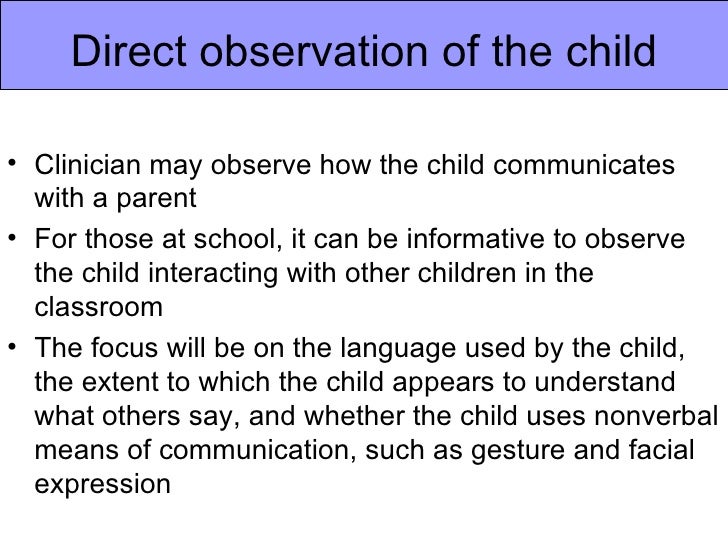 Direct observation of the child

• Clinician may observe how the child communicates with a parent
• For those at school, it can be informative to observe the child interacting with other children in the classroom
• The focus will be on the language used by the child, the extent to which the child appears to understand what others say, and whether the child uses nonverbal means of communication, such as gesture and facial expression